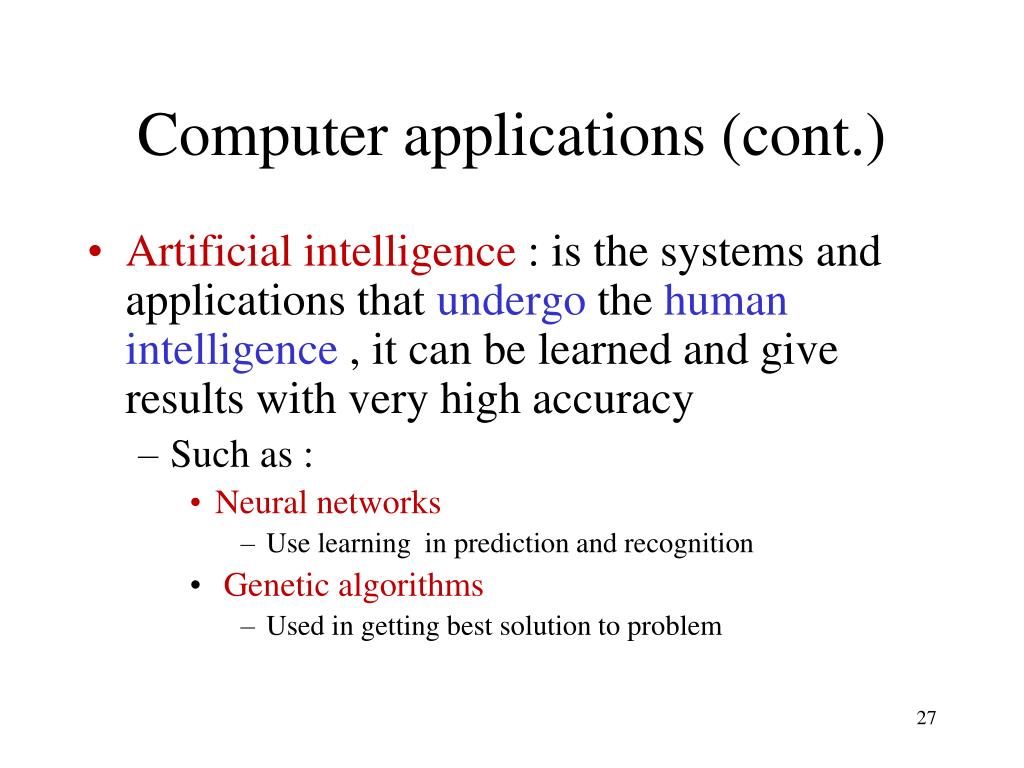 Computer applications (cont.)

• Artificial intelligence : is the systems and applications that undergo the human intelligence , it can be learned and give results with very high accuracy

– Such as :

• Neural networks

– Use learning in prediction and recognition

• Genetic algorithms

– Used in getting best solution to problem

27